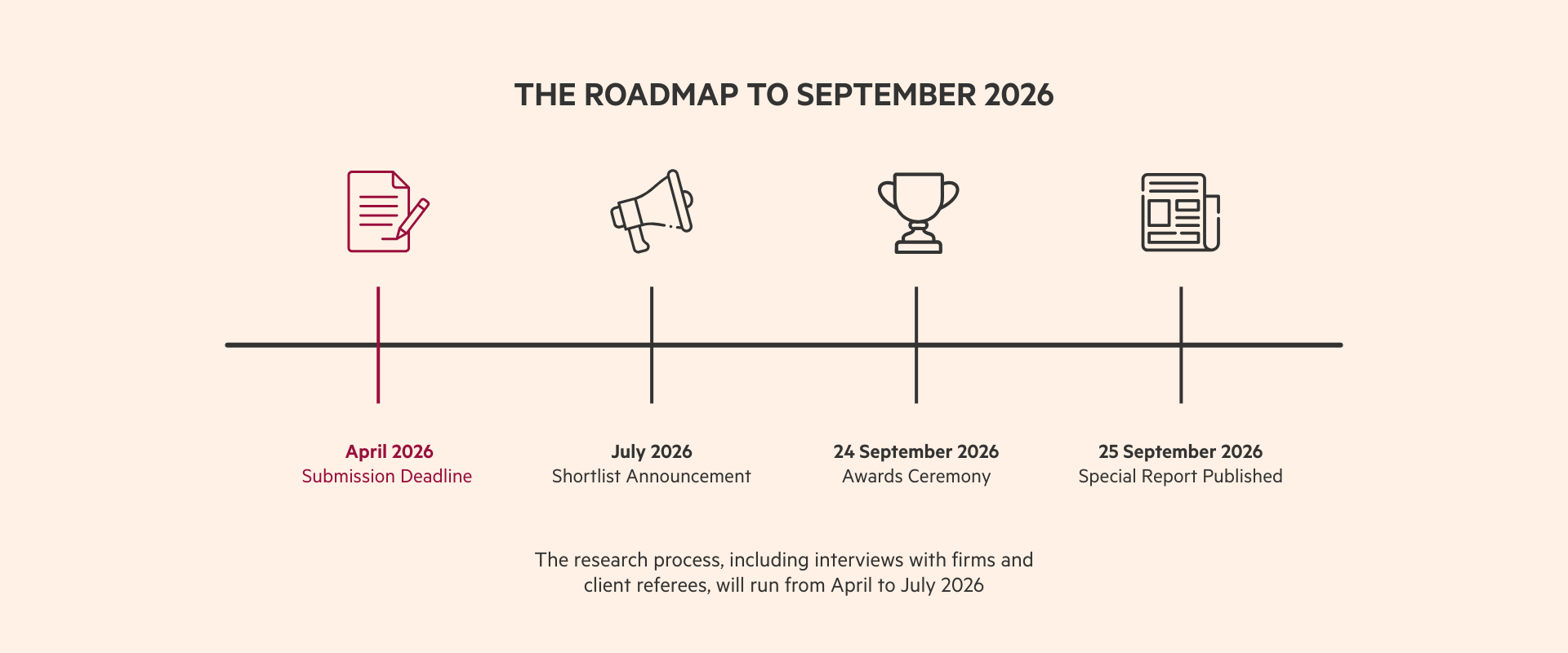 THE ROADMAP TO SEPTEMBER 2026

April 2026
Submission Deadline

July 2026
Shortlist Announcement

24 September 2026
Awards Ceremony

25 September 2026
Special Report Published

The research process, including interviews with firms and client referees, will run from April to July 2026